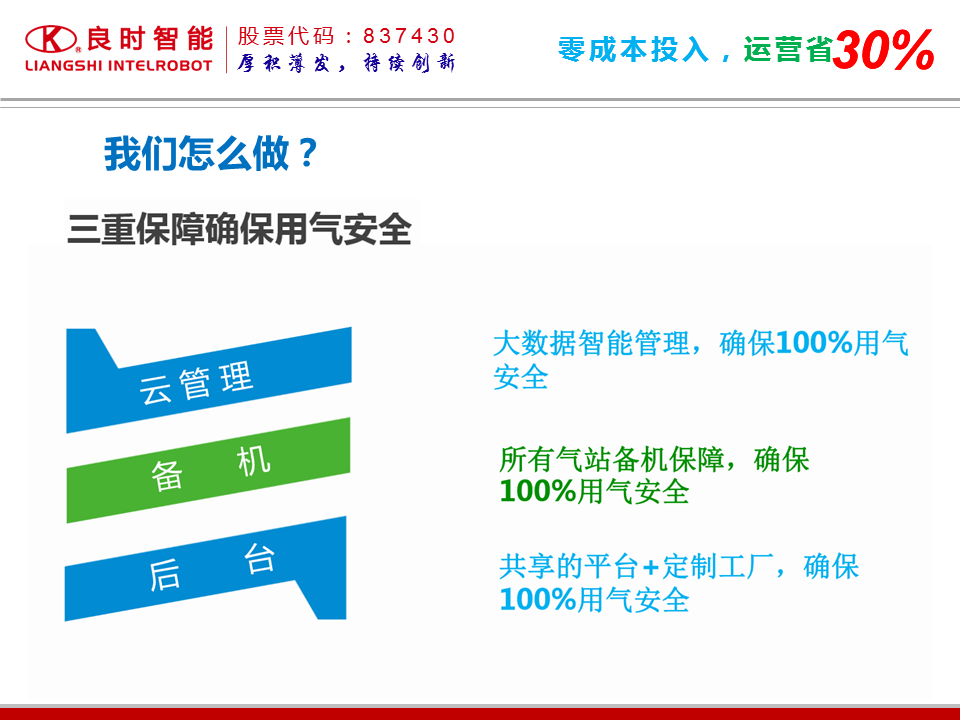 良时智能
LIANGSHI INTELROBOT
股票代码：837430
厚积薄发，持续创新

零成本投入，运营省30%

我们怎么做？

三重保障确保用气安全

云管理

备　机

后　台

大数据智能管理，确保100%用气安全

所有气站备机保障，确保100%用气安全

共享的平台+定制工厂，确保100%用气安全